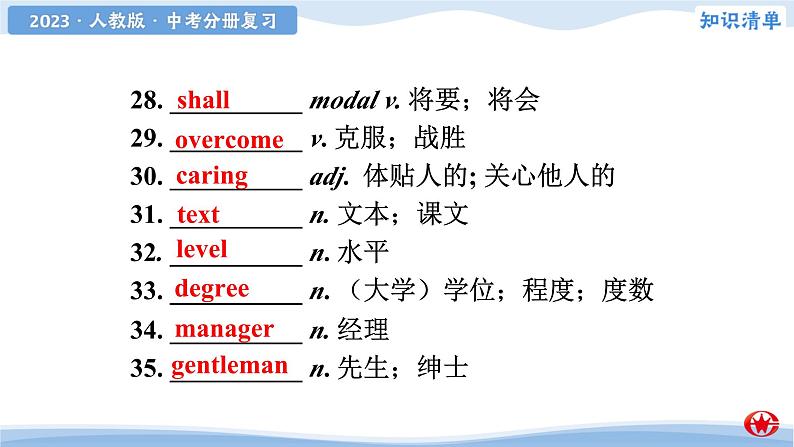 2023 · 人教版 · 中考分册复习

知识清单

28. shall modal v. 将要；将会
29. overcome v. 克服；战胜
30. caring adj. 体贴人的; 关心他人的
31. text n. 文本；课文
32. level n. 水平
33. degree n. （大学）学位；程度；度数
34. manager n. 经理
35. gentleman n. 先生；绅士